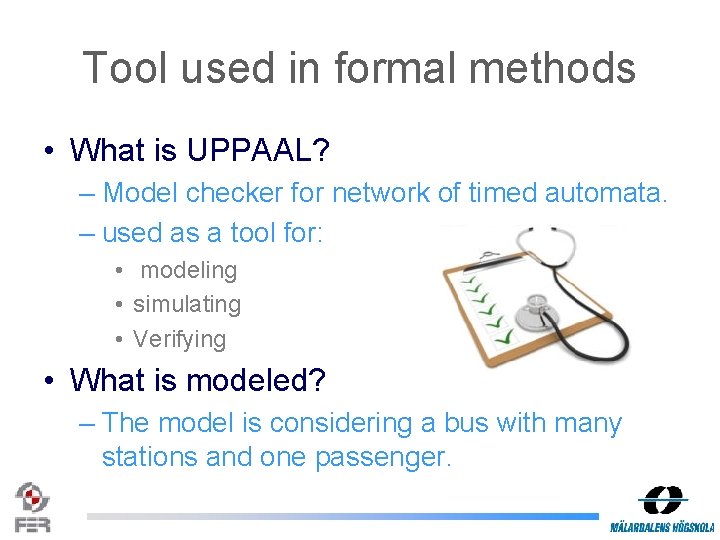 Tool used in formal methods

• What is UPPAAL?
– Model checker for network of timed automata.
– used as a tool for:
• modeling
• simulating
• Verifying

• What is modeled?
– The model is considering a bus with many stations and one passenger.

FER

MÄLARDALENS HÖGSKOLA